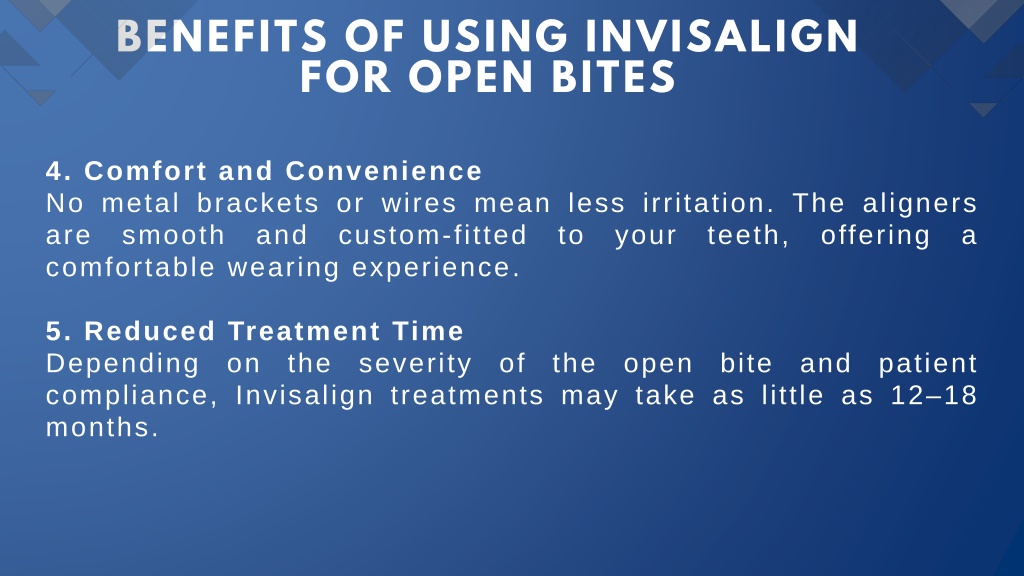 BENEFITS OF USING INVISALIGN FOR OPEN BITES

4. Comfort and Convenience
No metal brackets or wires mean less irritation. The aligners are smooth and custom-fitted to your teeth, offering a comfortable wearing experience.

5. Reduced Treatment Time
Depending on the severity of the open bite and patient compliance, Invisalign treatments may take as little as 12–18 months.